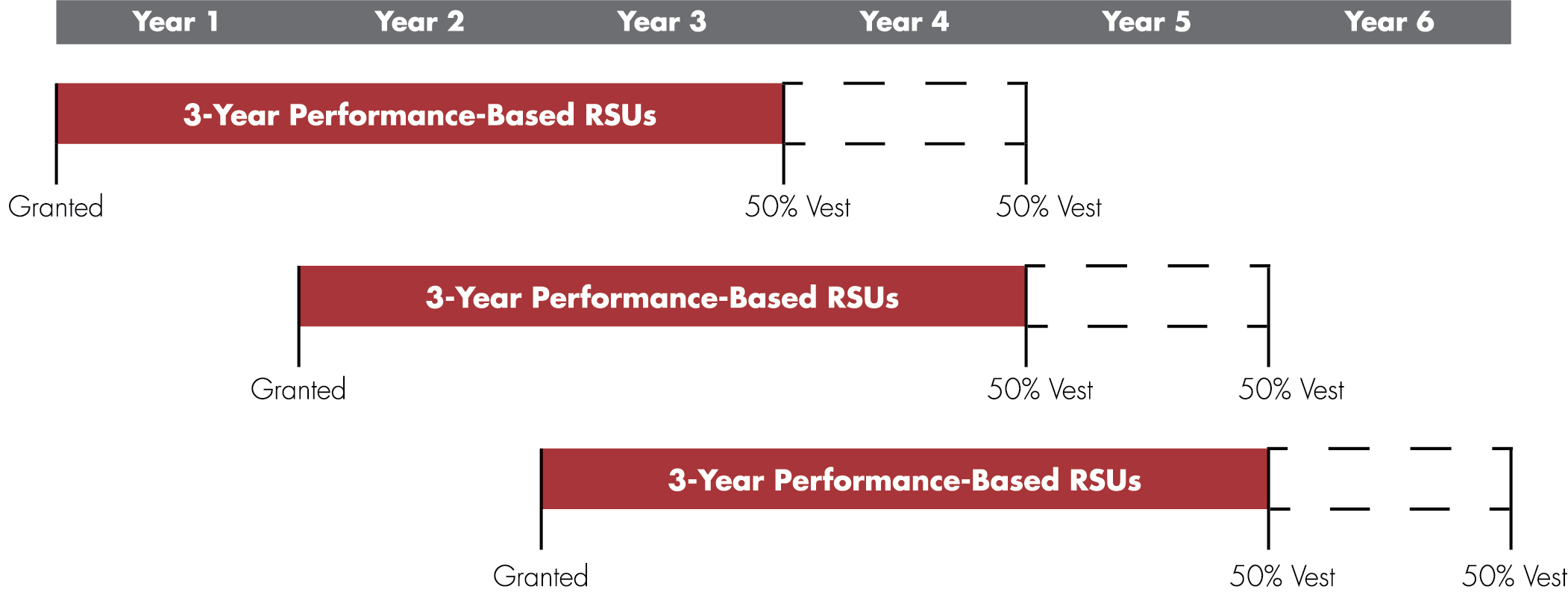 Year 1 Year 2 Year 3 Year 4 Year 5 Year 6

3-Year Performance-Based RSUs

Granted 50% Vest 50% Vest

3-Year Performance-Based RSUs

Granted 50% Vest 50% Vest

3-Year Performance-Based RSUs

Granted 50% Vest 50% Vest